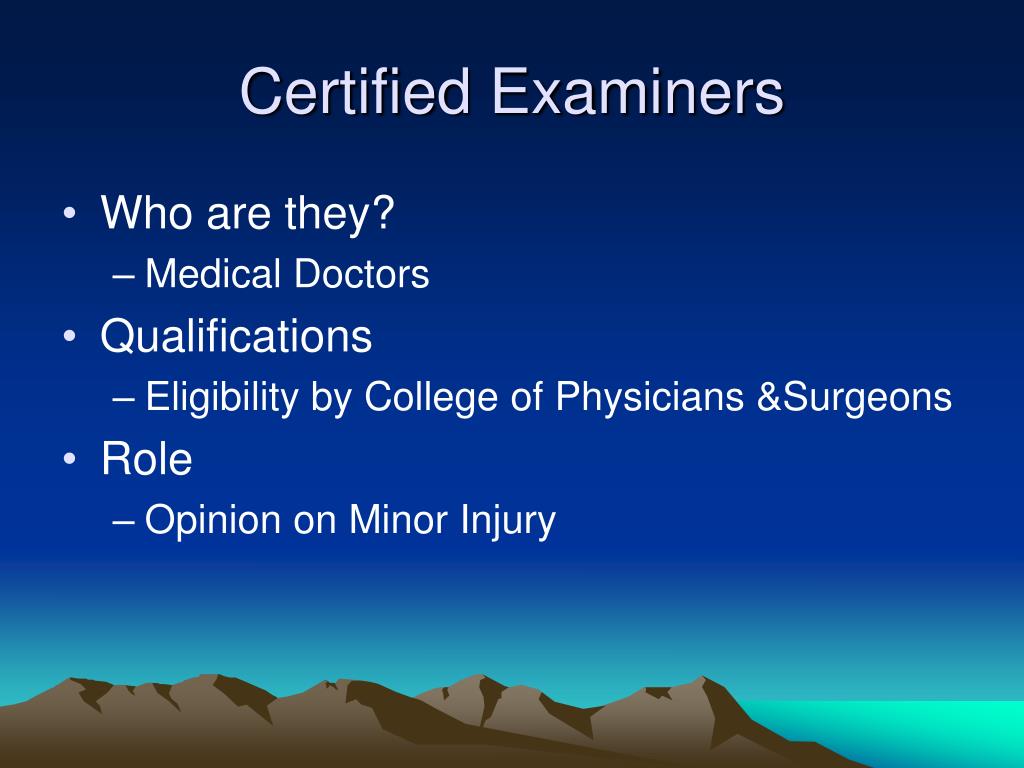 Certified Examiners

• Who are they?
  – Medical Doctors
• Qualifications
  – Eligibility by College of Physicians &Surgeons
• Role
  – Opinion on Minor Injury